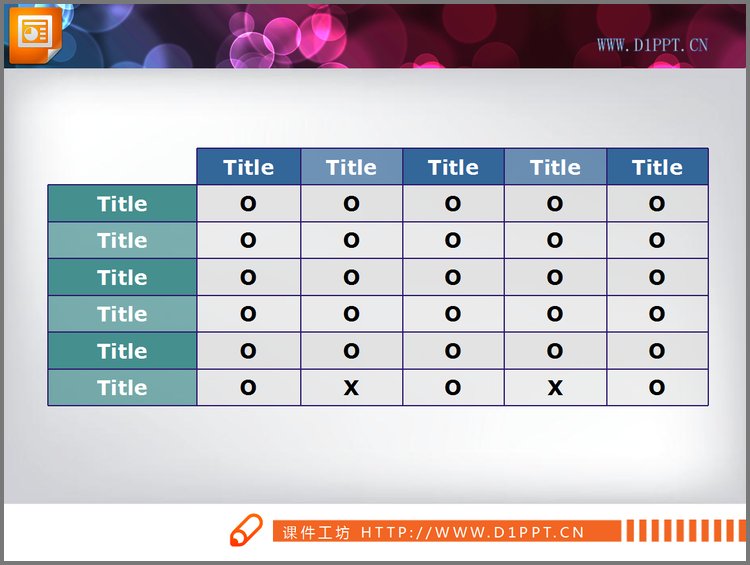 WWW.D1PPT.CN

| | Title | Title | Title | Title | Title |
|---|---|---|---|---|---|
| Title | O | O | O | O | O |
| Title | O | O | O | O | O |
| Title | O | O | O | O | O |
| Title | O | O | O | O | O |
| Title | O | O | O | O | O |
| Title | O | X | O | X | O |

课件工坊 HTTP://WWW.D1PPT.CN